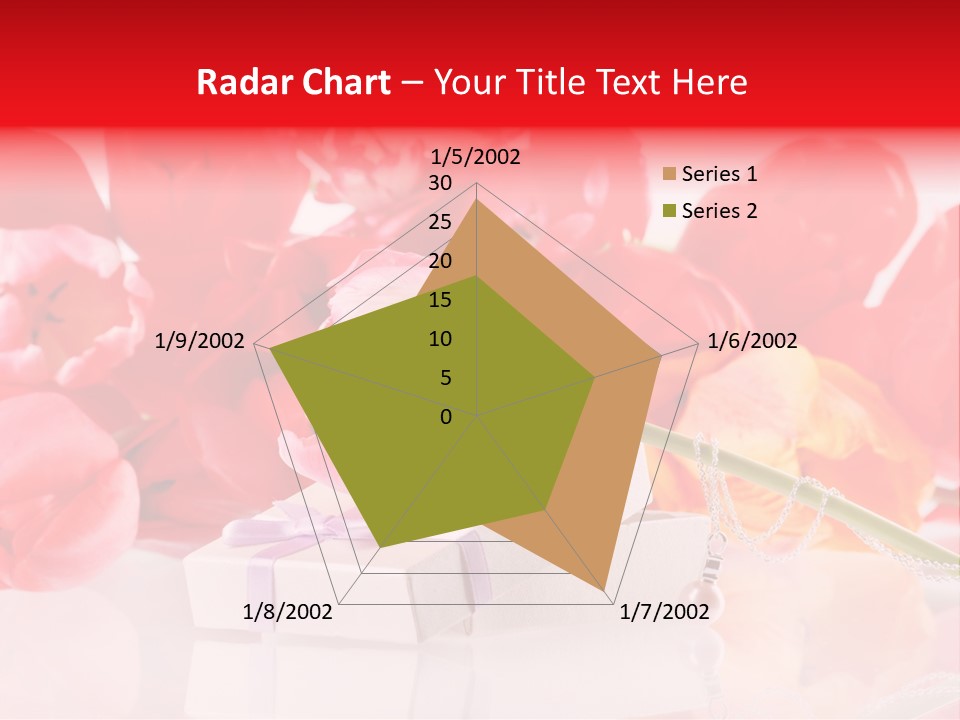 Radar Chart – Your Title Text Here

1/5/2002
30
25
20
15
10
5
0
1/6/2002
1/7/2002
1/8/2002
1/9/2002

Series 1
Series 2